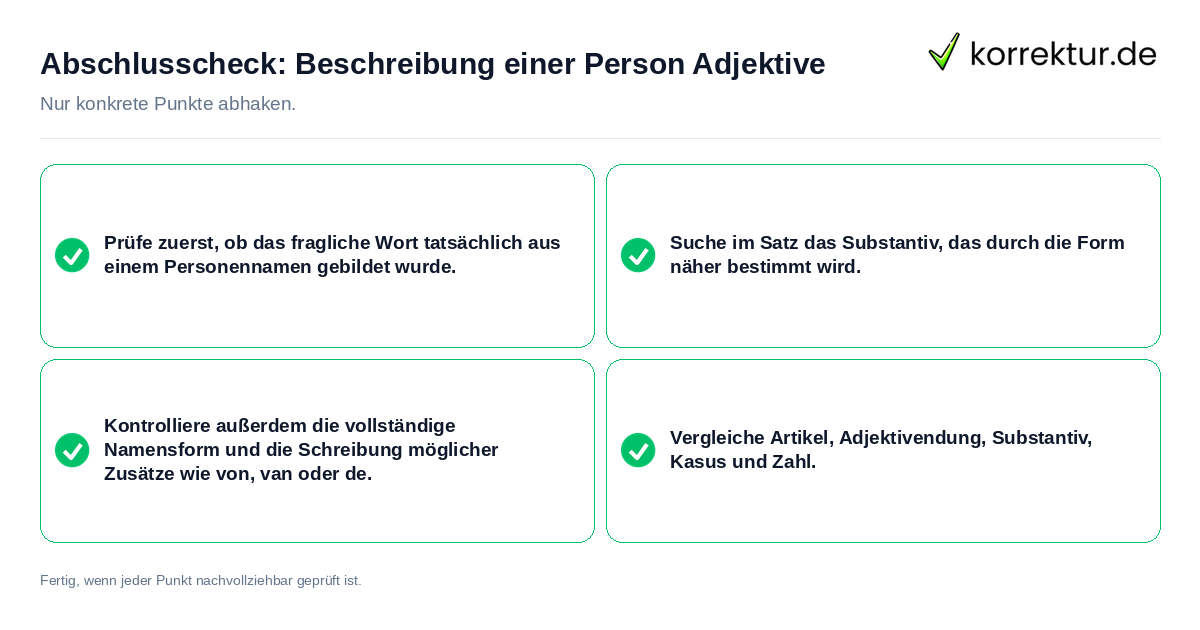 Abschlusscheck: Beschreibung einer Person Adjektive

korrektur.de

Nur konkrete Punkte abhaken.

Prüfe zuerst, ob das fragliche Wort tatsächlich aus einem Personennamen gebildet wurde.

Suche im Satz das Substantiv, das durch die Form näher bestimmt wird.

Kontrolliere außerdem die vollständige Namensform und die Schreibung möglicher Zusätze wie von, van oder de.

Vergleiche Artikel, Adjektivendung, Substantiv, Kasus und Zahl.

Fertig, wenn jeder Punkt nachvollziehbar geprüft ist.